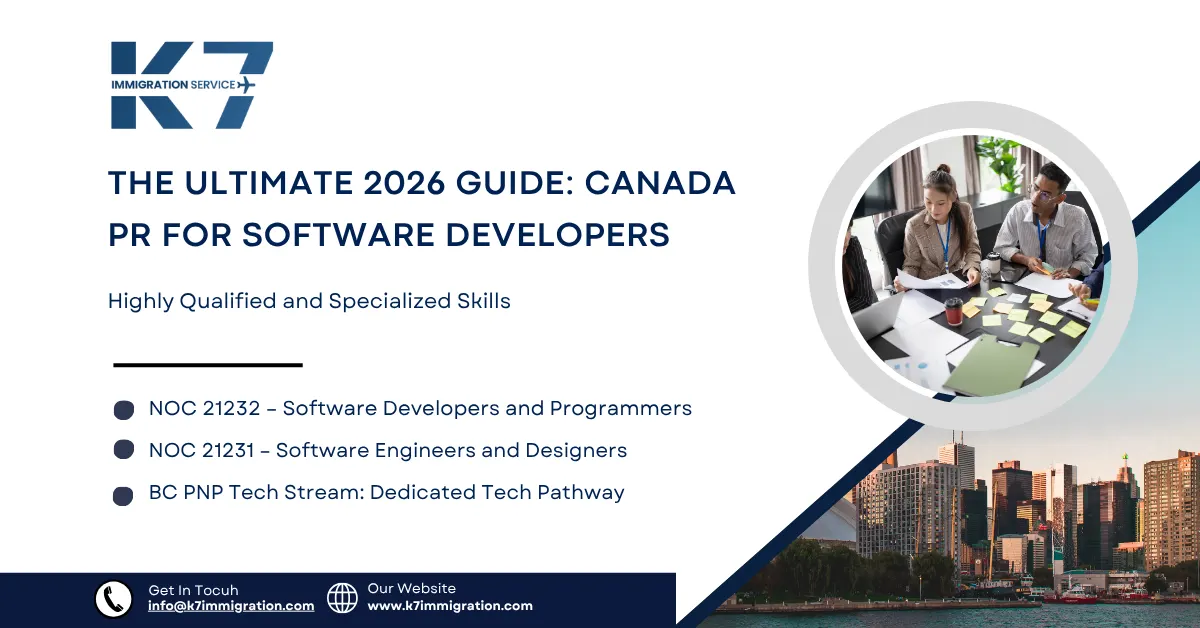 K7
IMMIGRATION SERVICE

THE ULTIMATE 2026 GUIDE: CANADA PR FOR SOFTWARE DEVELOPERS

Highly Qualified and Specialized Skills

NOC 21232 – Software Developers and Programmers

NOC 21231 – Software Engineers and Designers

BC PNP Tech Stream: Dedicated Tech Pathway

Get In Tocuh
info@k7immigration.com

Our Website
www.k7immigration.com